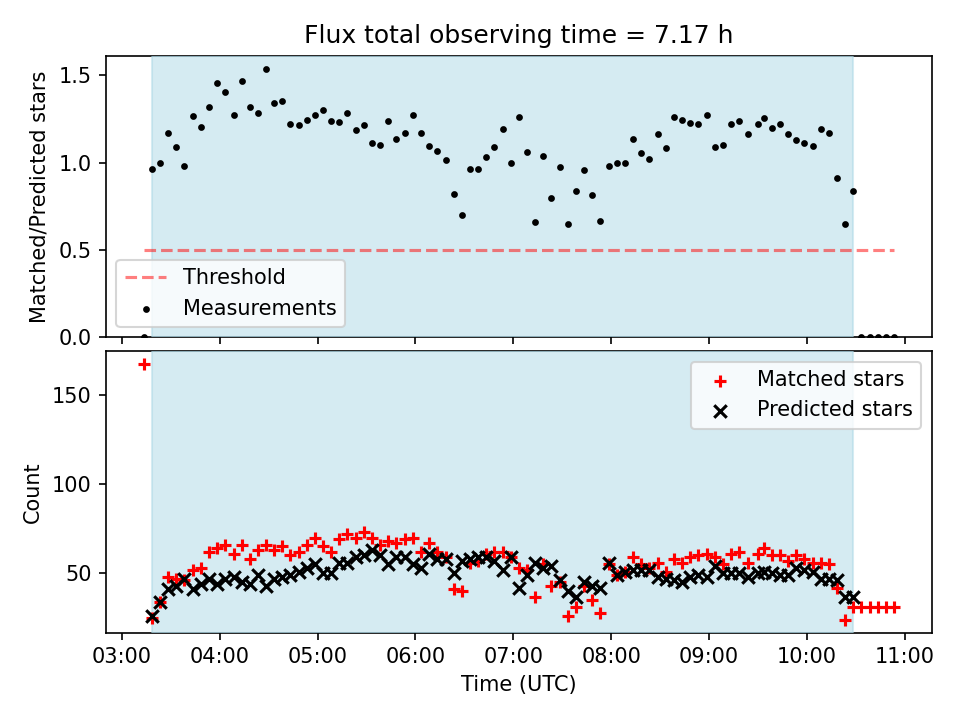 Flux total observing time = 7.17 h

Matched/Predicted stars

1.5
1.0
0.5
0.0

Threshold
Measurements

Count

150
100
50

Matched stars
Predicted stars

03:00
04:00
05:00
06:00
07:00
08:00
09:00
10:00
11:00

Time (UTC)